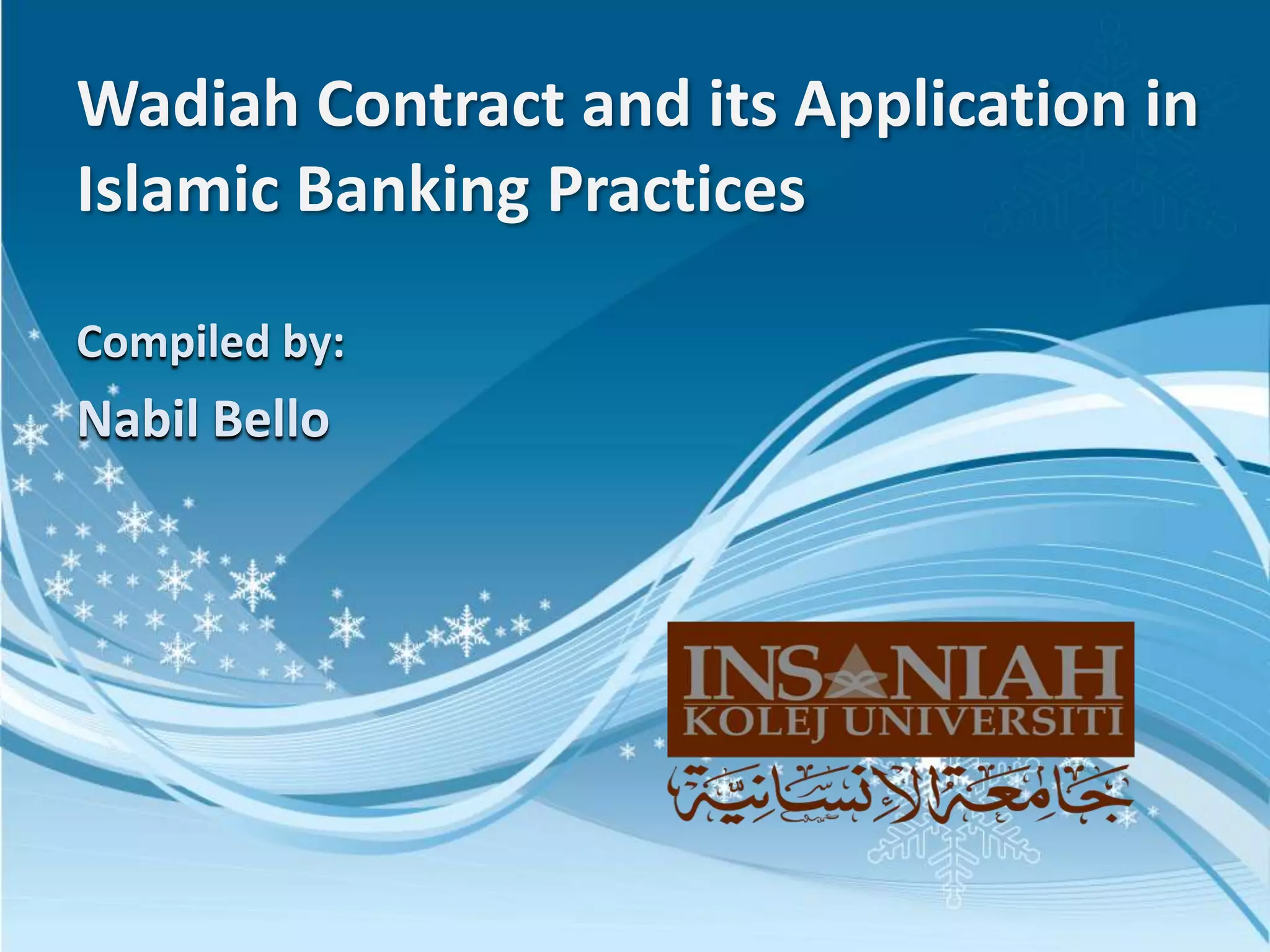 Wadiah Contract and its Application in Islamic Banking Practices

Compiled by:

Nabil Bello

INSANIAH
KOLEJ UNIVERSITI
جامعة الإنسانية